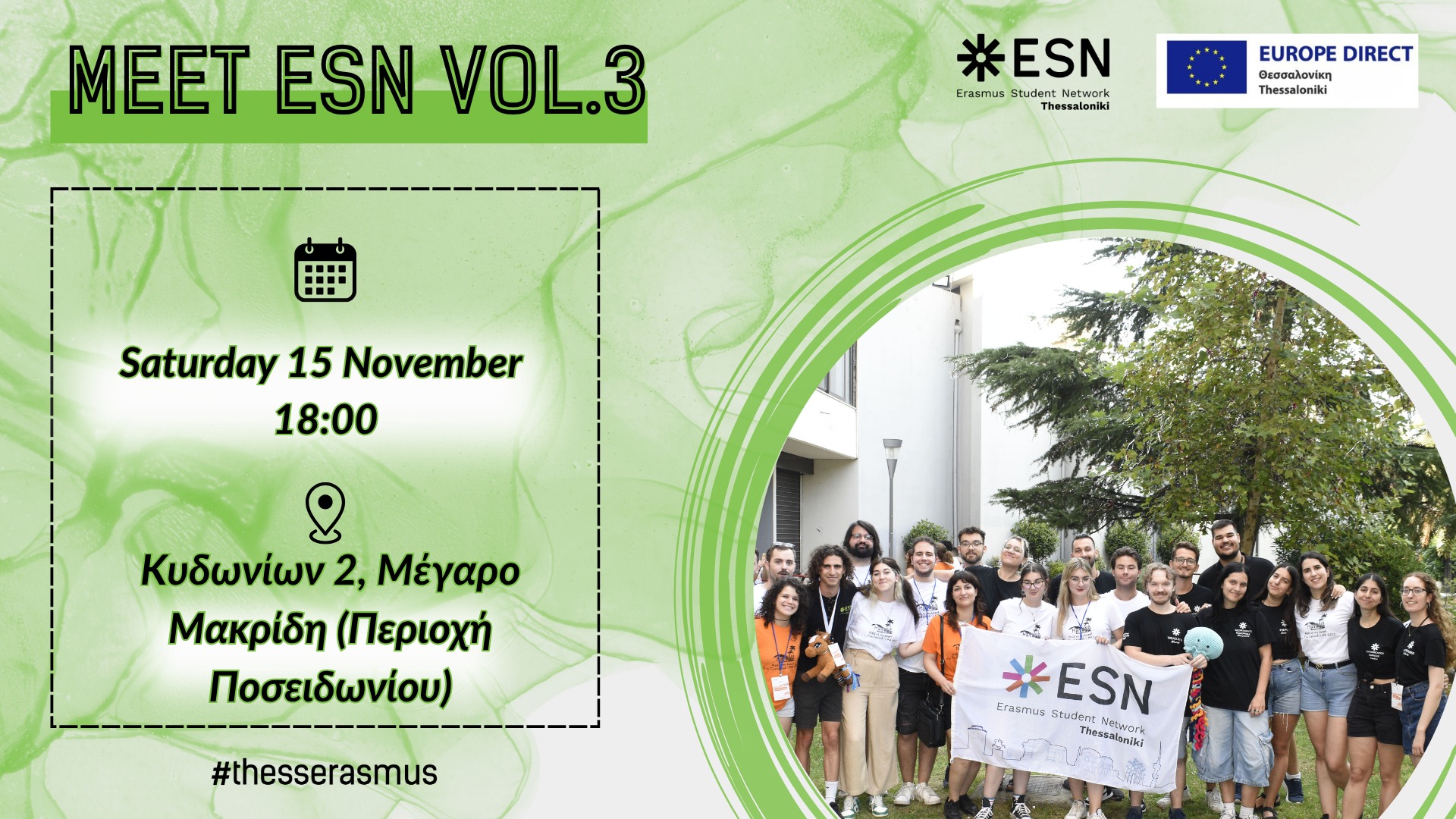 MEET ESN VOL.3

ESN
Erasmus Student Network
Thessaloniki

EUROPE DIRECT
Θεσσαλονίκη
Thessaloniki

Saturday 15 November
18:00

Κυδωνίων 2, Μέγαρο Μακρίδη (Περιοχή Ποσειδωνίου)

#thesserasmus

ESN
Erasmus Student Network
Thessaloniki